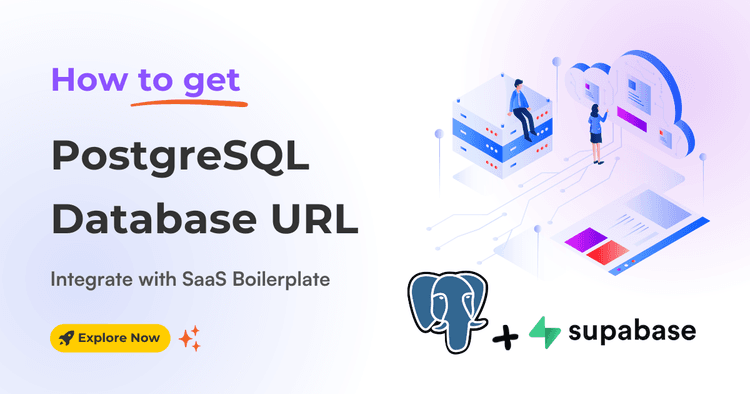 How to get

PostgreSQL Database URL

Integrate with SaaS Boilerplate

Explore Now

+ supabase